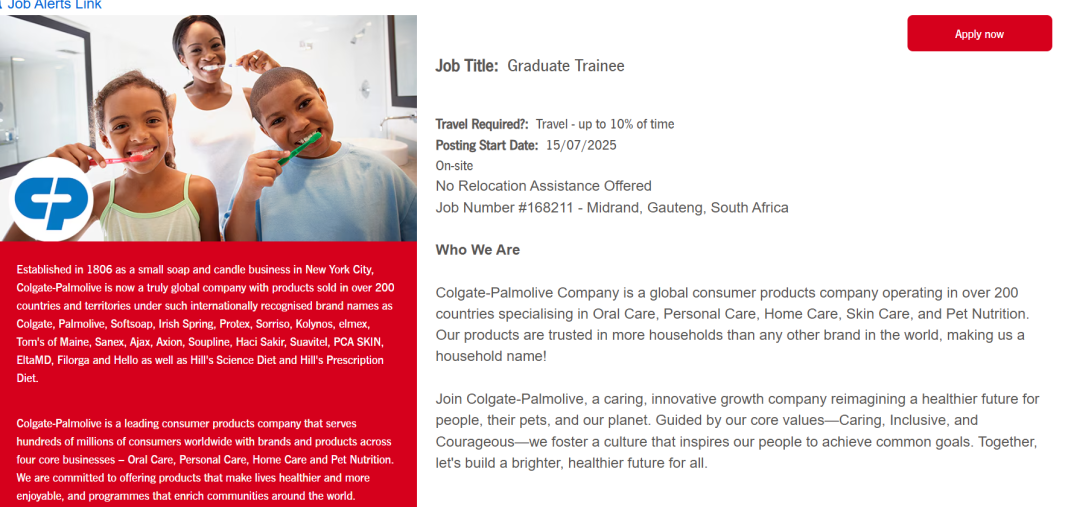 Job Alerts Link

Established in 1806 as a small soap and candle business in New York City, Colgate-Palmolive is now a truly global company with products sold in over 200 countries and territories under such internationally recognised brand names as Colgate, Palmolive, Softsoap, Irish Spring, Protex, Sorriso, Kolynos, elmex, Tom's of Maine, Sanex, Ajax, Axion, Soupline, Haci Sakir, Suavitel, PCA SKIN, EltaMD, Filorga and Hello as well as Hill's Science Diet and Hill's Prescription Diet.

Colgate-Palmolive is a leading consumer products company that serves hundreds of millions of consumers worldwide with brands and products across four core businesses – Oral Care, Personal Care, Home Care and Pet Nutrition. We are committed to offering products that make lives healthier and more enjoyable, and programmes that enrich communities around the world.

Apply now

Job Title: Graduate Trainee

Travel Required?: Travel - up to 10% of time
Posting Start Date: 15/07/2025
On-site
No Relocation Assistance Offered
Job Number #168211 - Midrand, Gauteng, South Africa

Who We Are

Colgate-Palmolive Company is a global consumer products company operating in over 200 countries specialising in Oral Care, Personal Care, Home Care, Skin Care, and Pet Nutrition. Our products are trusted in more households than any other brand in the world, making us a household name!

Join Colgate-Palmolive, a caring, innovative growth company reimagining a healthier future for people, their pets, and our planet. Guided by our core values—Caring, Inclusive, and Courageous—we foster a culture that inspires our people to achieve common goals. Together, let's build a brighter, healthier future for all.